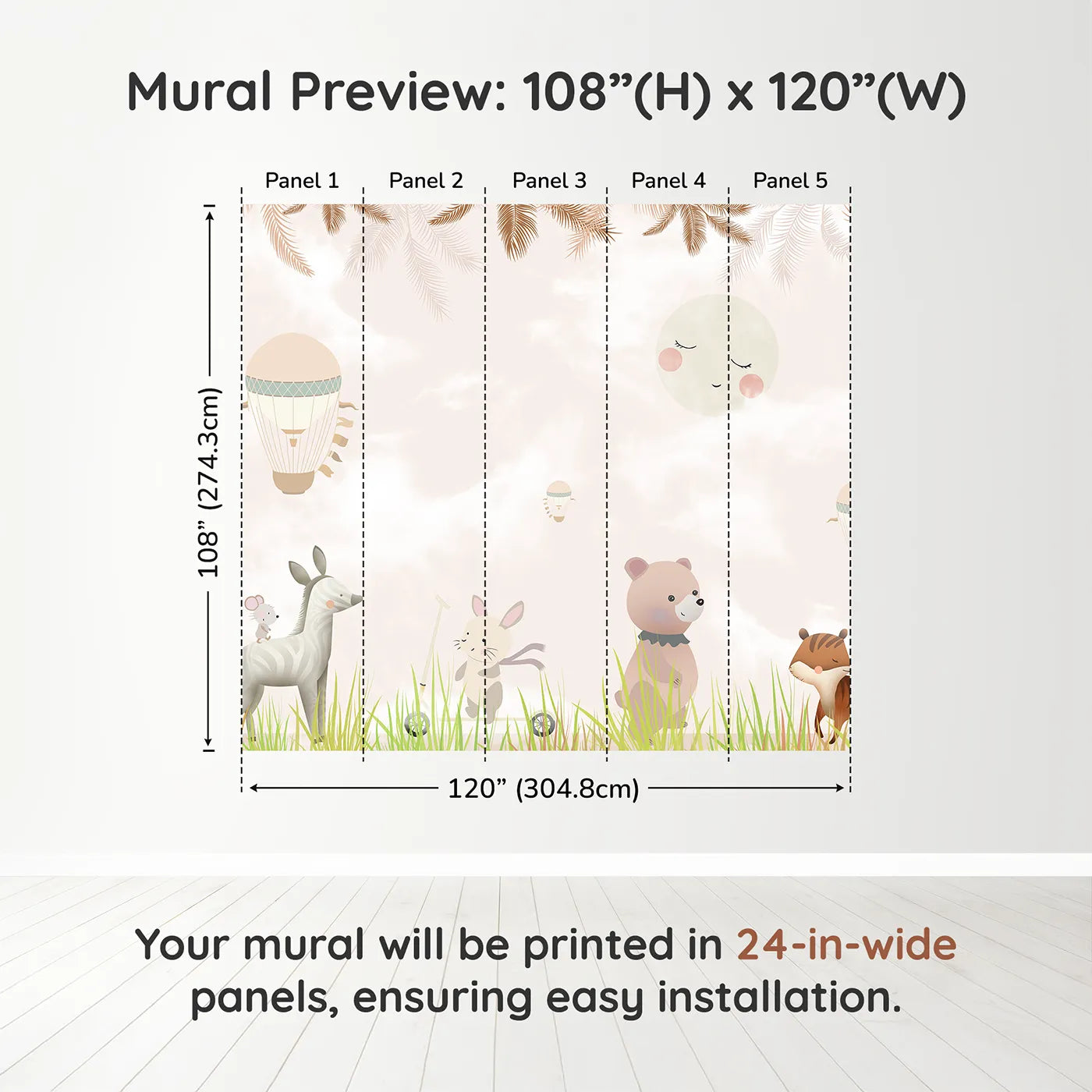 Mural Preview: 108”(H) x 120”(W)

Panel 1
Panel 2
Panel 3
Panel 4
Panel 5

108” (274.3cm)

120” (304.8cm)

Your mural will be printed in 24-in-wide panels, ensuring easy installation.